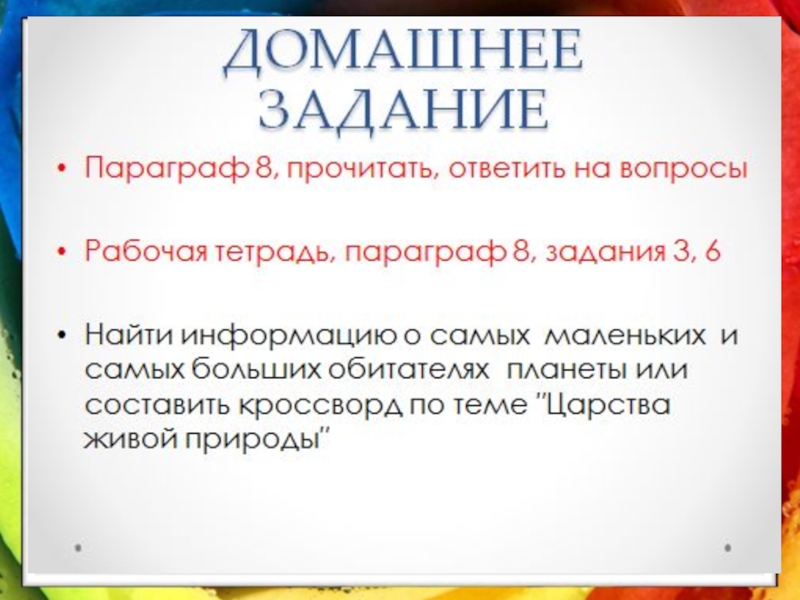 ДОМАШНЕЕ ЗАДАНИЕ

• Параграф 8, прочитать, ответить на вопросы

• Рабочая тетрадь, параграф 8, задания 3, 6

• Найти информацию о самых маленьких и самых больших обитателях планеты или составить кроссворд по теме "Царства живой природы"